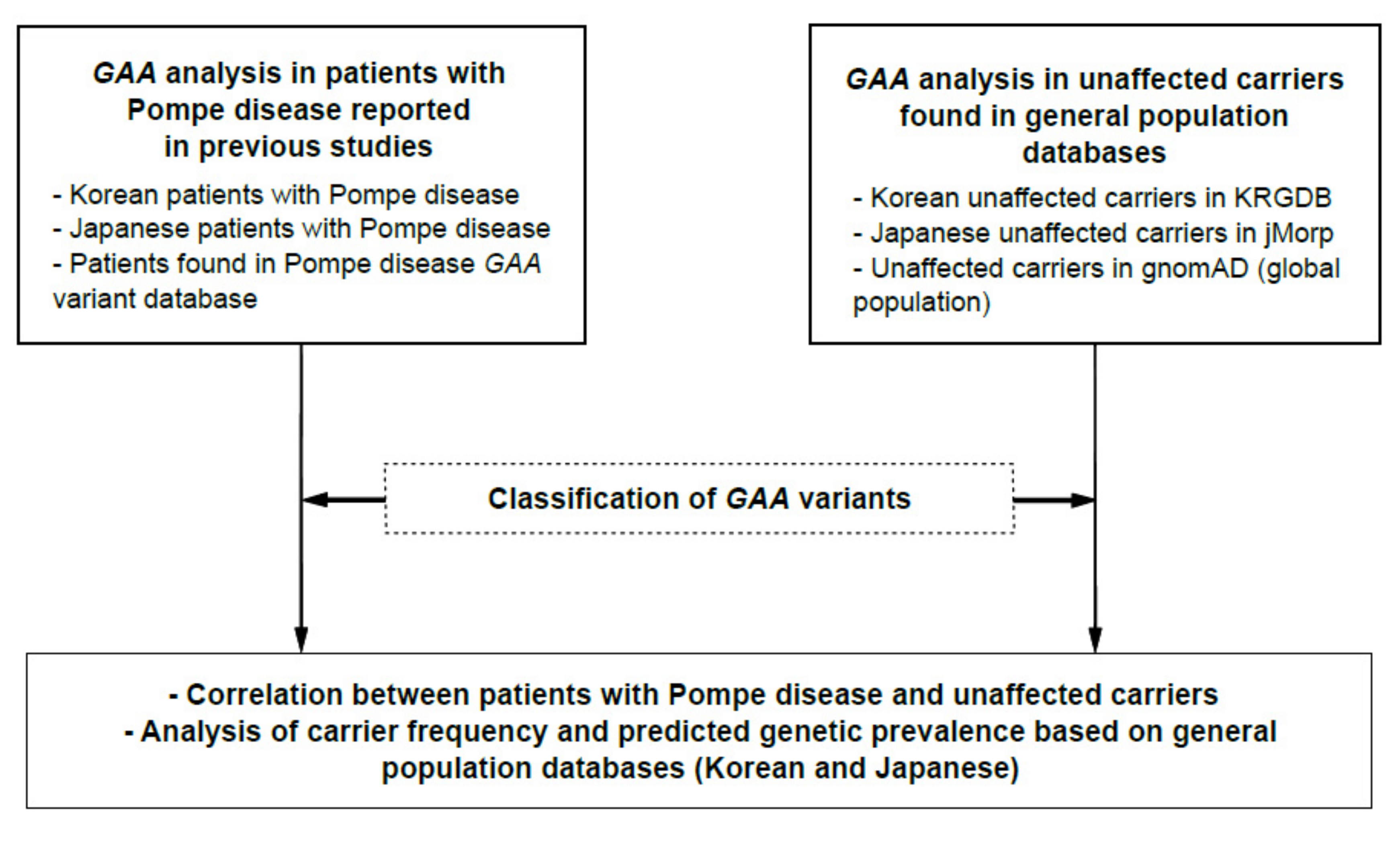 GAA analysis in patients with Pompe disease reported in previous studies

- Korean patients with Pompe disease
- Japanese patients with Pompe disease
- Patients found in Pompe disease GAA variant database

GAA analysis in unaffected carriers found in general population databases

- Korean unaffected carriers in KRGDB
- Japanese unaffected carriers in jMorp
- Unaffected carriers in gnomAD (global population)

Classification of GAA variants

- Correlation between patients with Pompe disease and unaffected carriers
- Analysis of carrier frequency and predicted genetic prevalence based on general population databases (Korean and Japanese)